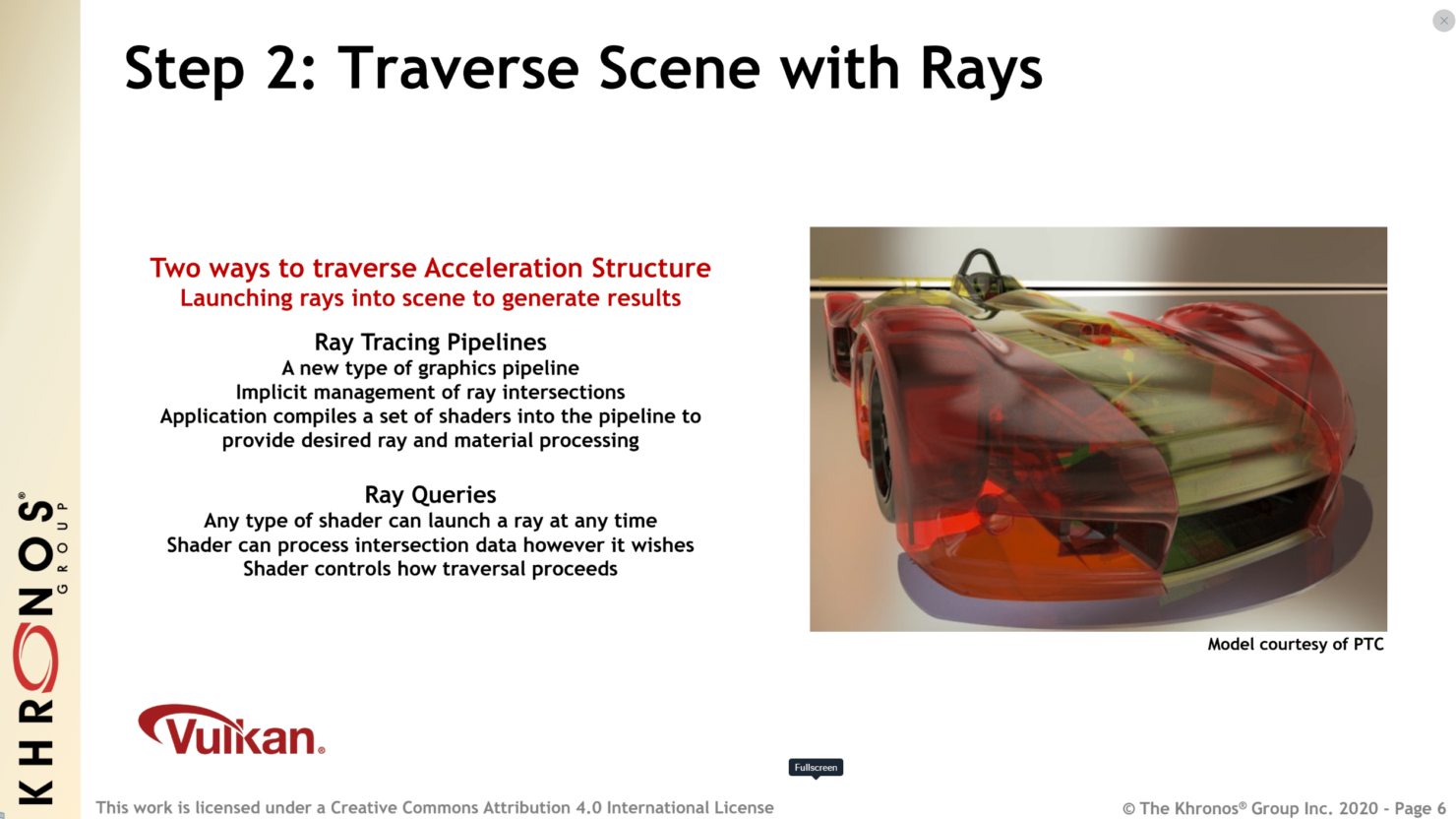 Step 2: Traverse Scene with Rays

Two ways to traverse Acceleration Structure
Launching rays into scene to generate results

Ray Tracing Pipelines
A new type of graphics pipeline
Implicit management of ray intersections
Application compiles a set of shaders into the pipeline to provide desired ray and material processing

Ray Queries
Any type of shader can launch a ray at any time
Shader can process intersection data however it wishes
Shader controls how traversal proceeds

Model courtesy of PTC

KHRONOS® GROUP

Vulkan®

Fullscreen

This work is licensed under a Creative Commons Attribution 4.0 International License

© The Khronos® Group Inc. 2020 - Page 6